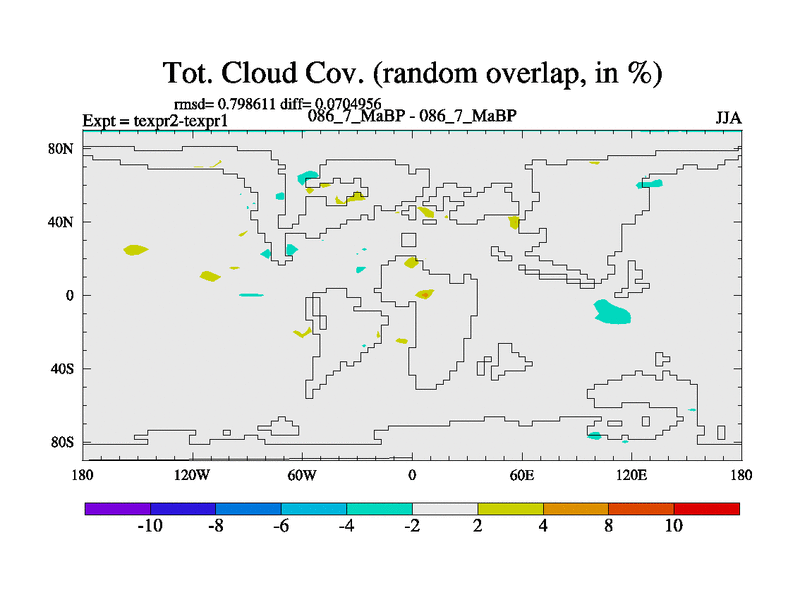 Tot. Cloud Cov. (random overlap, in %)

rmsd= 0.798611 diff= 0.0704956

Expt = texpr2-texpr1

086_7_MaBP - 086_7_MaBP

JJA

80N
40N
0
40S
80S

180
120W
60W
0
60E
120E
180

-10
-8
-6
-4
-2
2
4
8
10